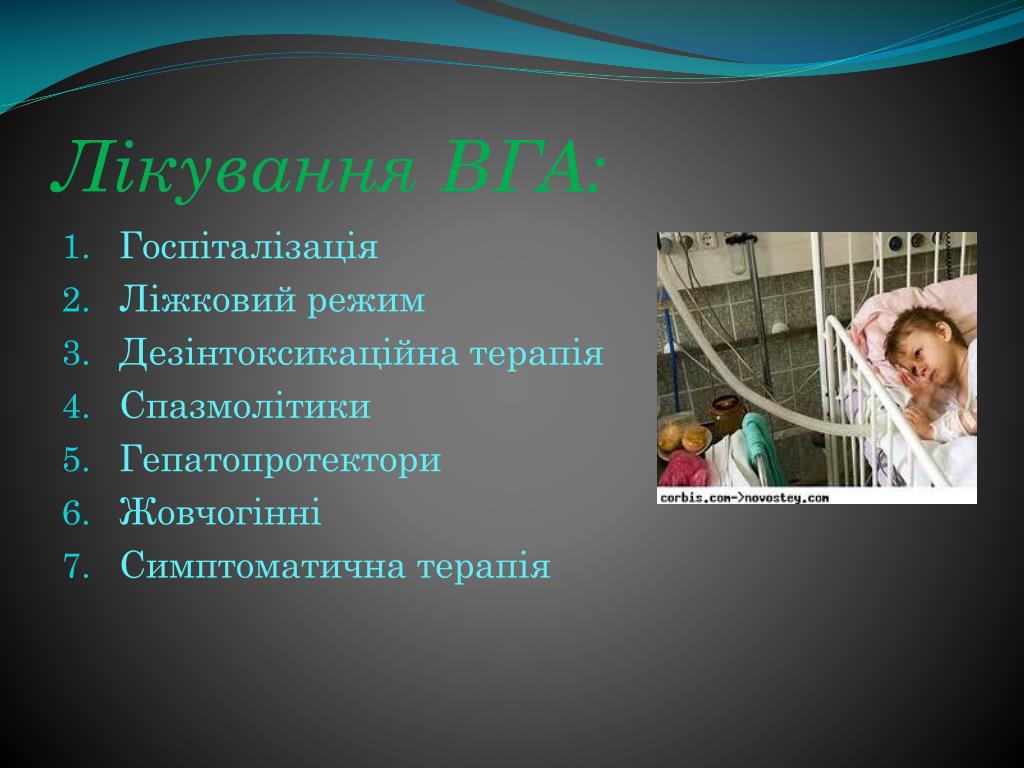 Лікування ВГА:

1. Госпіталізація
2. Ліжковий режим
3. Дезінтоксикаційна терапія
4. Спазмолітики
5. Гепатопротектори
6. Жовчогінні
7. Симптоматична терапія

corbis.com->novostey.com